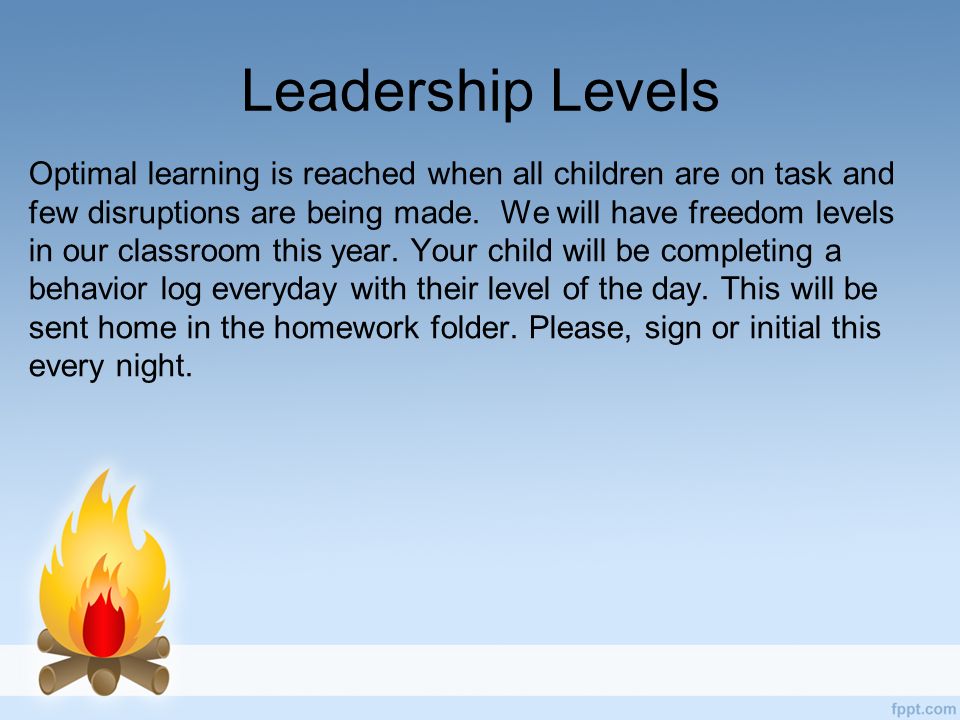 Leadership Levels

Optimal learning is reached when all children are on task and few disruptions are being made. We will have freedom levels in our classroom this year. Your child will be completing a behavior log everyday with their level of the day. This will be sent home in the homework folder. Please, sign or initial this every night.

fppt.com